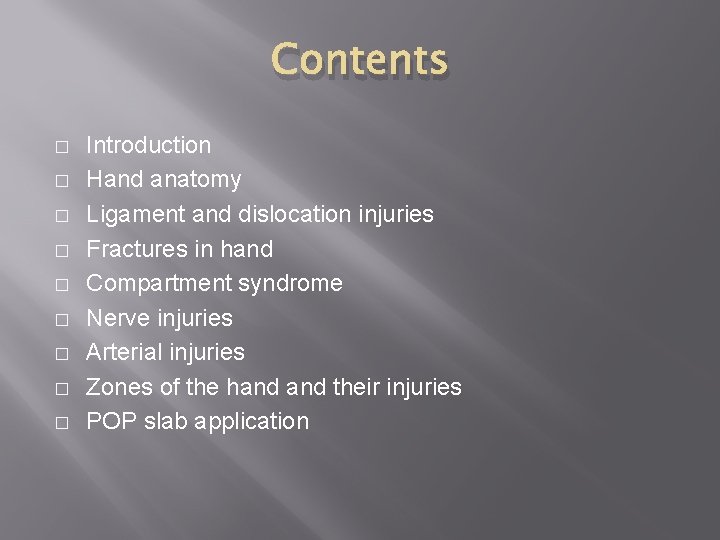 Contents

- Introduction
- Hand anatomy
- Ligament and dislocation injuries
- Fractures in hand
- Compartment syndrome
- Nerve injuries
- Arterial injuries
- Zones of the hand and their injuries
- POP slab application